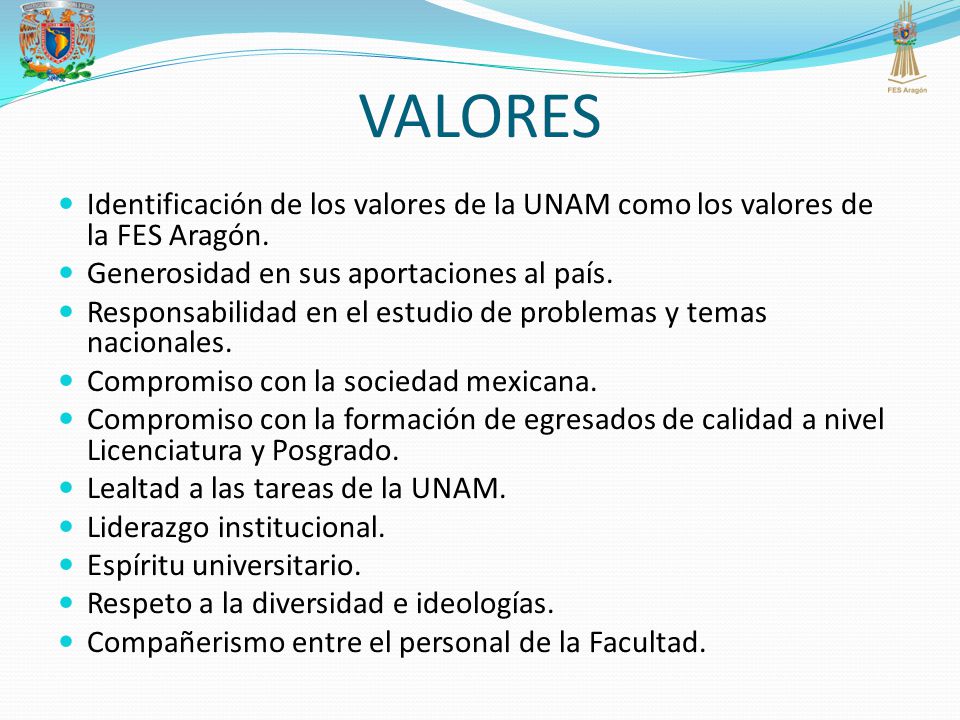 FES Aragón

VALORES

- Identificación de los valores de la UNAM como los valores de la FES Aragón.
- Generosidad en sus aportaciones al país.
- Responsabilidad en el estudio de problemas y temas nacionales.
- Compromiso con la sociedad mexicana.
- Compromiso con la formación de egresados de calidad a nivel Licenciatura y Posgrado.
- Lealtad a las tareas de la UNAM.
- Liderazgo institucional.
- Espíritu universitario.
- Respeto a la diversidad e ideologías.
- Compañerismo entre el personal de la Facultad.